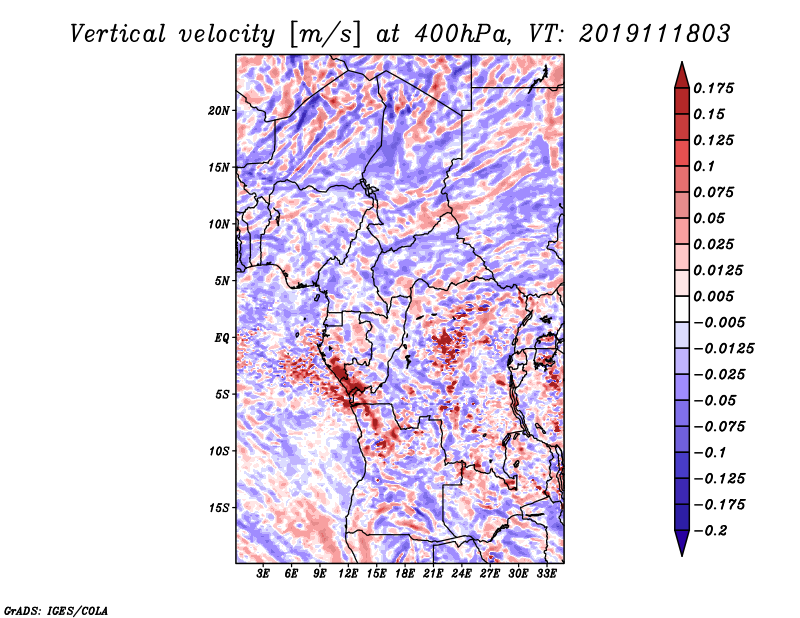 Vertical velocity [m/s] at 400hPa, VT: 2019111803

20N
15N
10N
5N
EQ
5S
10S
15S

3E 6E 9E 12E 15E 18E 21E 24E 27E 30E 33E

0.175
0.15
0.125
0.1
0.075
0.05
0.025
0.0125
0.005
−0.005
−0.0125
−0.025
−0.05
−0.075
−0.1
−0.125
−0.175
−0.2

GrADS: IGES/COLA